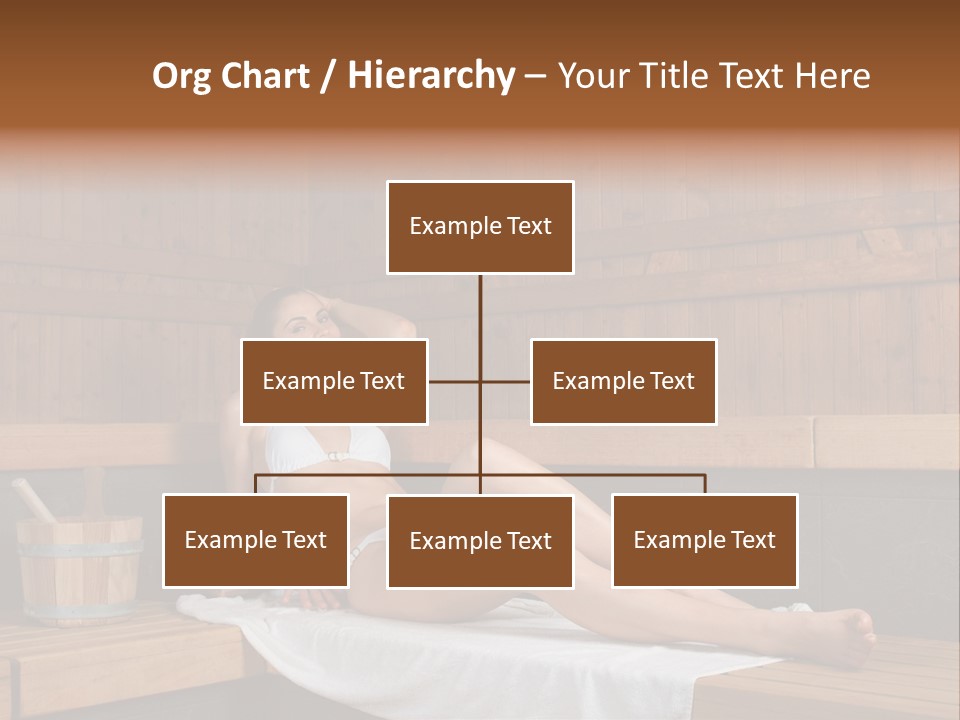 Org Chart / Hierarchy – Your Title Text Here

Example Text

Example Text

Example Text

Example Text

Example Text

Example Text